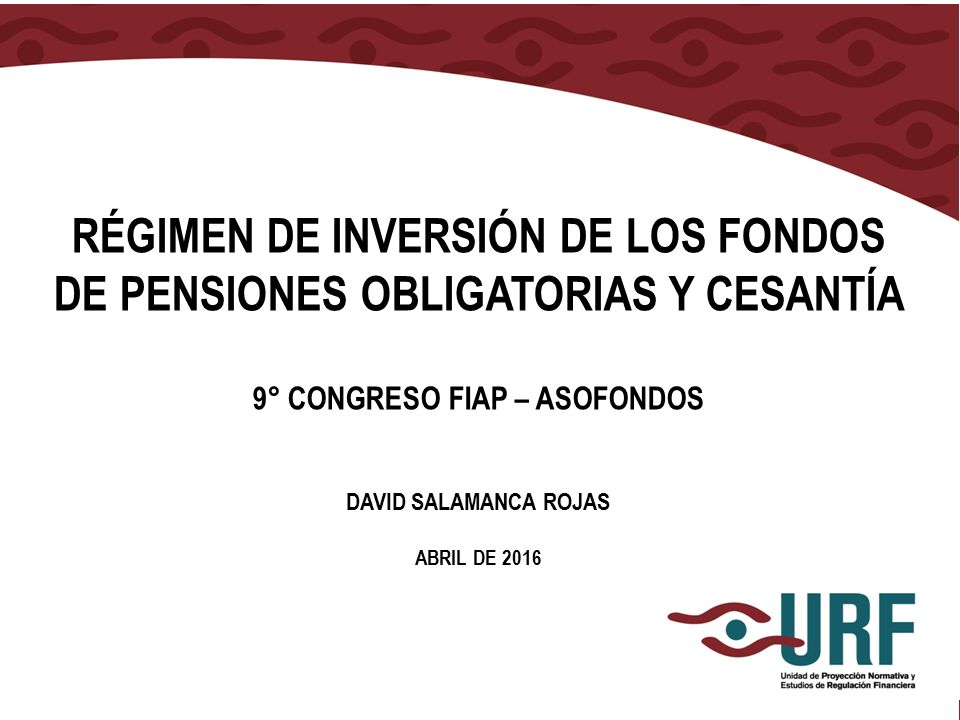 RÉGIMEN DE INVERSIÓN DE LOS FONDOS DE PENSIONES OBLIGATORIAS Y CESANTÍA

9° CONGRESO FIAP – ASOFONDOS

DAVID SALAMANCA ROJAS

ABRIL DE 2016

URF

Unidad de Proyección Normativa y Estudios de Regulación Financiera